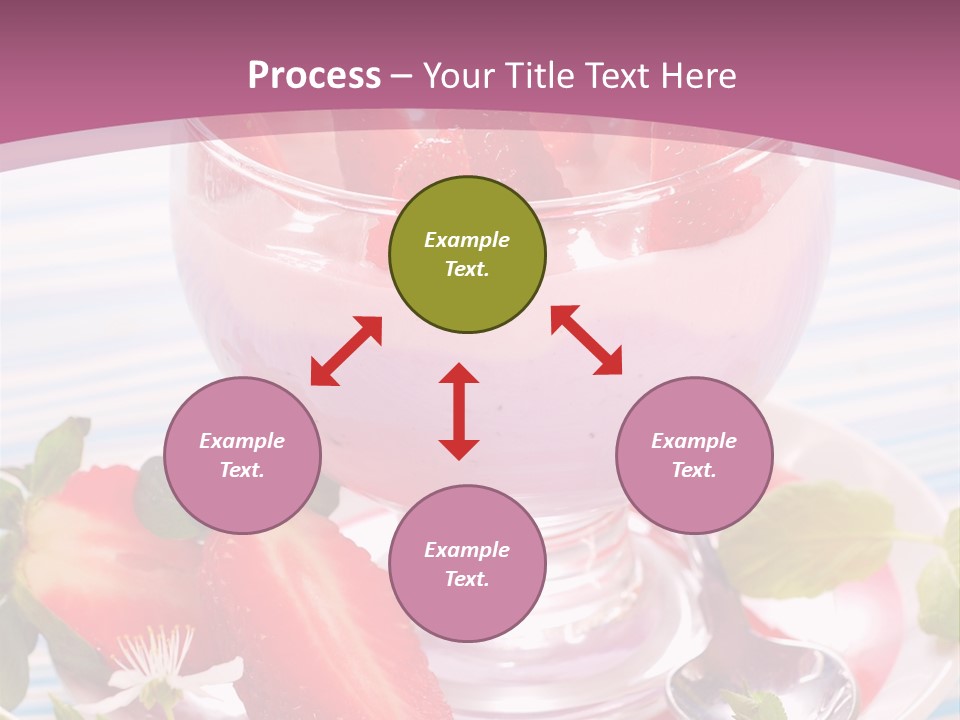 Process – Your Title Text Here

Example Text.

Example Text.

Example Text.

Example Text.